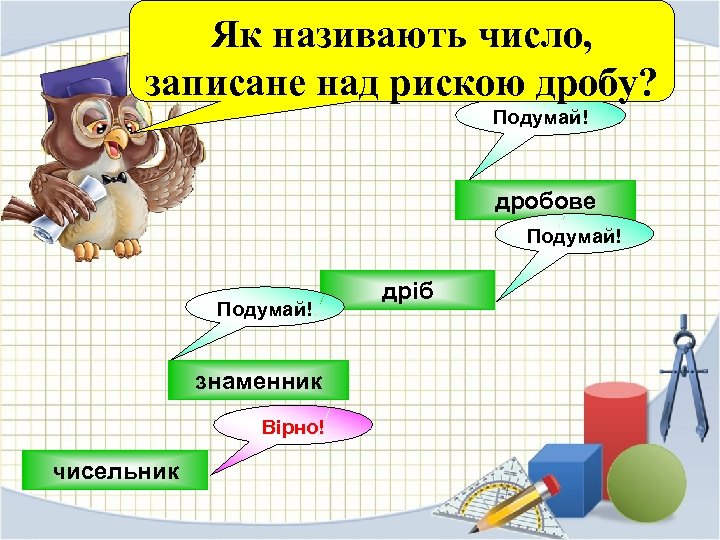 Як називають число, записане над рискою дробу?

Подумай!

дробове

Подумай!

дріб

Подумай!

знаменник

Вірно!

чисельник